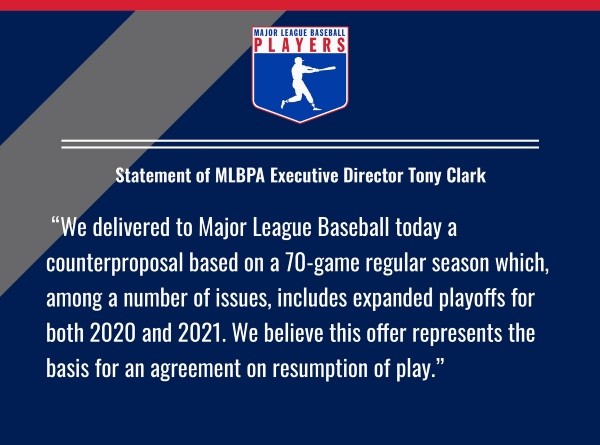 MAJOR LEAGUE BASEBALL
PLAYERS

Statement of MLBPA Executive Director Tony Clark

“We delivered to Major League Baseball today a counterproposal based on a 70-game regular season which, among a number of issues, includes expanded playoffs for both 2020 and 2021. We believe this offer represents the basis for an agreement on resumption of play.”